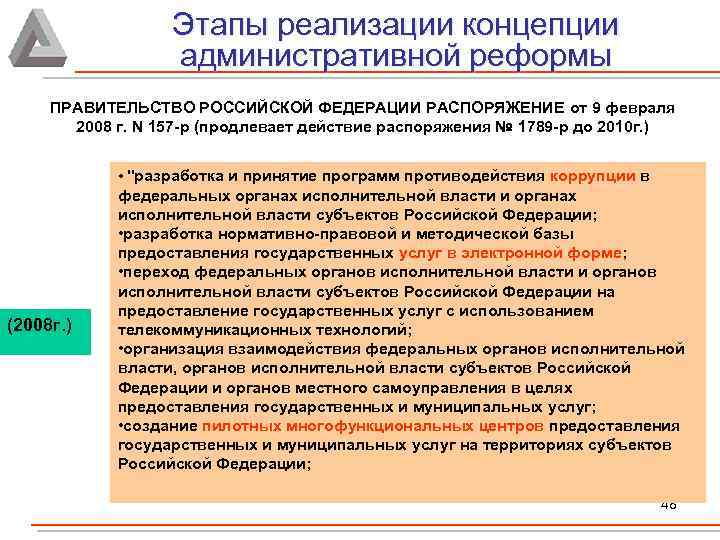 Этапы реализации концепции административной реформы

ПРАВИТЕЛЬСТВО РОССИЙСКОЙ ФЕДЕРАЦИИ РАСПОРЯЖЕНИЕ от 9 февраля 2008 г. N 157-р (продлевает действие распоряжения № 1789-р до 2010г.)

(2008г.)

• "разработка и принятие программ противодействия коррупции в федеральных органах исполнительной власти и органах исполнительной власти субъектов Российской Федерации;
•разработка нормативно-правовой и методической базы предоставления государственных услуг в электронной форме;
•переход федеральных органов исполнительной власти и органов исполнительной власти субъектов Российской Федерации на предоставление государственных услуг с использованием телекоммуникационных технологий;
•организация взаимодействия федеральных органов исполнительной власти, органов исполнительной власти субъектов Российской Федерации и органов местного самоуправления в целях предоставления государственных и муниципальных услуг;
•создание пилотных многофункциональных центров предоставления государственных и муниципальных услуг на территориях субъектов Российской Федерации;

48